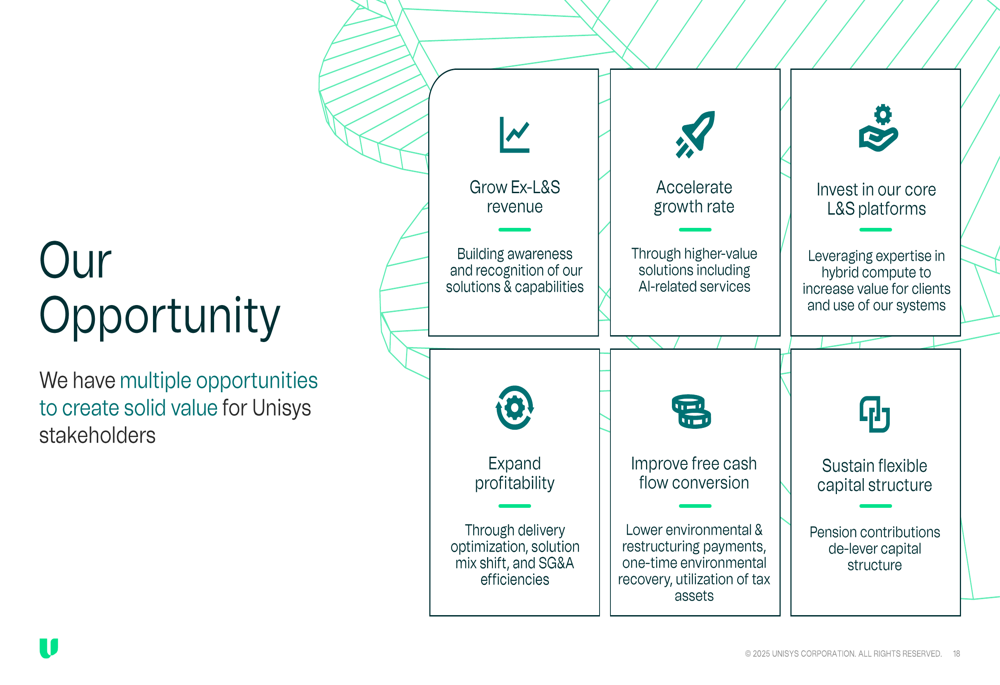 Our Opportunity

We have multiple opportunities to create solid value for Unisys stakeholders

Grow Ex-L&S revenue

Building awareness and recognition of our solutions & capabilities

Accelerate growth rate

Through higher-value solutions including AI-related services

Invest in our core L&S platforms

Leveraging expertise in hybrid compute to increase value for clients and use of our systems

Expand profitability

Through delivery optimization, solution mix shift, and SG&A efficiencies

Improve free cash flow conversion

Lower environmental & restructuring payments, one-time environmental recovery, utilization of tax assets

Sustain flexible capital structure

Pension contributions de-lever capital structure

© 2025 UNISYS CORPORATION. ALL RIGHTS RESERVED. 18